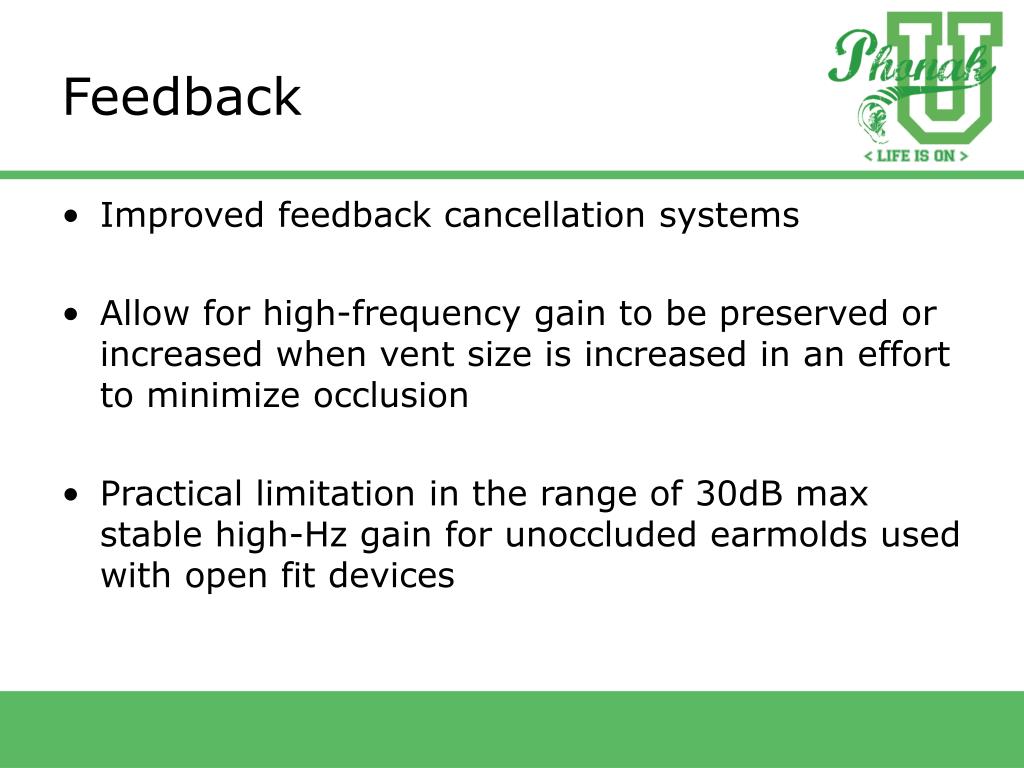 Feedback

Phonak U
< LIFE IS ON >

• Improved feedback cancellation systems

• Allow for high-frequency gain to be preserved or increased when vent size is increased in an effort to minimize occlusion

• Practical limitation in the range of 30dB max stable high-Hz gain for unoccluded earmolds used with open fit devices